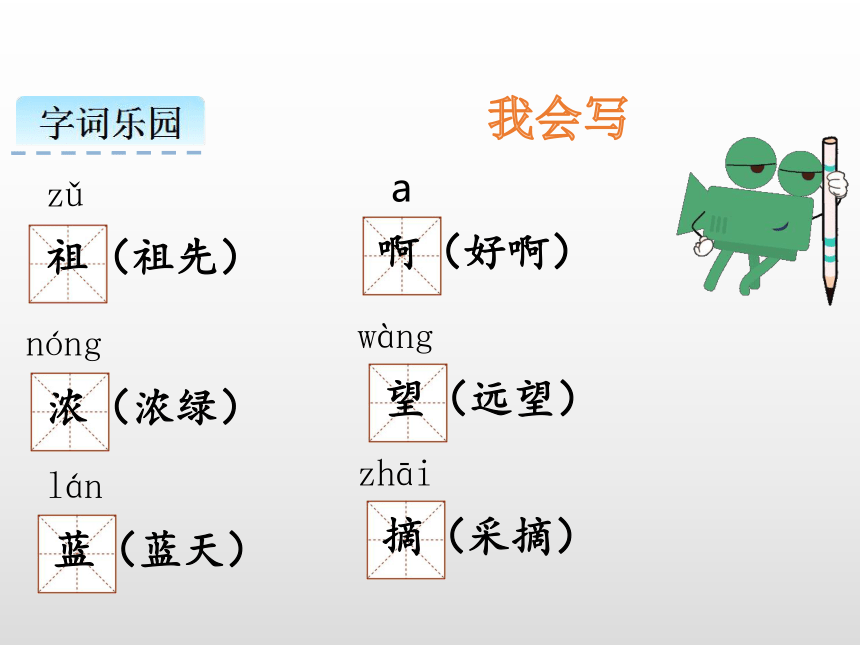 字词乐园

我会写

zǔ
祖（祖先）

nóng
浓（浓绿）

lán
蓝（蓝天）

a
啊（好啊）

wàng
望（远望）

zhāi
摘（采摘）